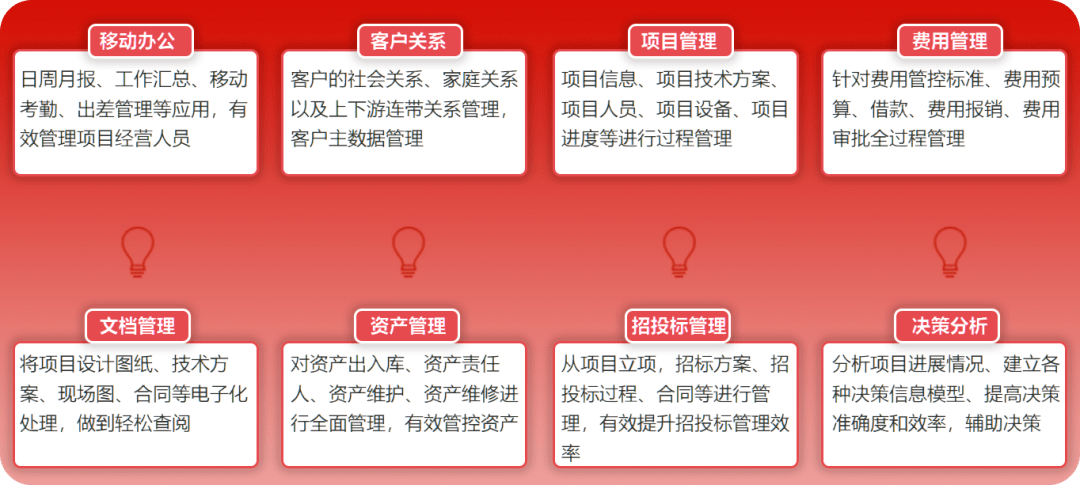 移动办公

日周月报、工作汇总、移动考勤、出差管理等应用，有效管理项目经营人员

客户关系

客户的社会关系、家庭关系以及上下游连带关系管理，客户主数据管理

项目管理

项目信息、项目技术方案、项目人员、项目设备、项目进度等进行过程管理

费用管理

针对费用管控标准、费用预算、借款、费用报销、费用审批全过程管理

文档管理

将项目设计图纸、技术方案、现场图、合同等电子化处理，做到轻松查阅

资产管理

对资产出入库、资产责任人、资产维护、资产维修进行全面管理，有效管控资产

招投标管理

从项目立项，招标方案、招投标过程、合同等进行管理，有效提升招投标管理效率

决策分析

分析项目进展情况、建立各种决策信息模型、提高决策准确度和效率，辅助决策